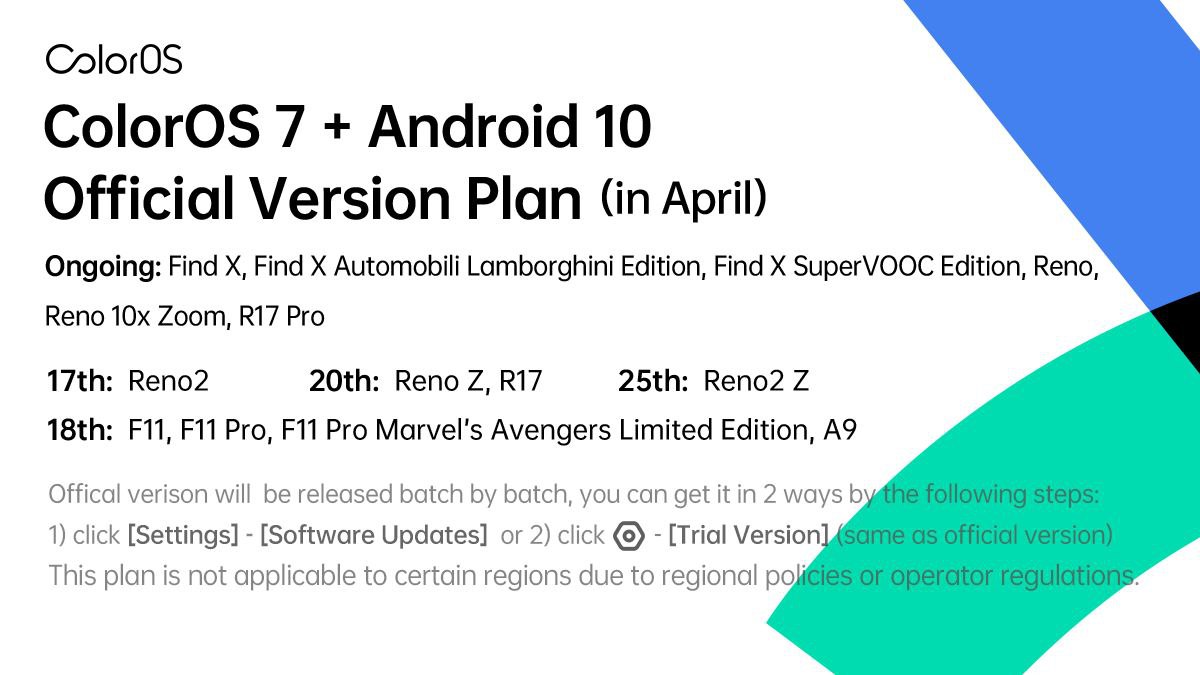 ColorOS

ColorOS 7 + Android 10
Official Version Plan (in April)

Ongoing: Find X, Find X Automobili Lamborghini Edition, Find X SuperVOOC Edition, Reno, Reno 10x Zoom, R17 Pro

17th: Reno2 20th: Reno Z, R17 25th: Reno2 Z
18th: F11, F11 Pro, F11 Pro Marvel's Avengers Limited Edition, A9

Offical verison will be released batch by batch, you can get it in 2 ways by the following steps:
1) click [Settings] - [Software Updates] or 2) click - [Trial Version] (same as official version)
This plan is not applicable to certain regions due to regional policies or operator regulations.